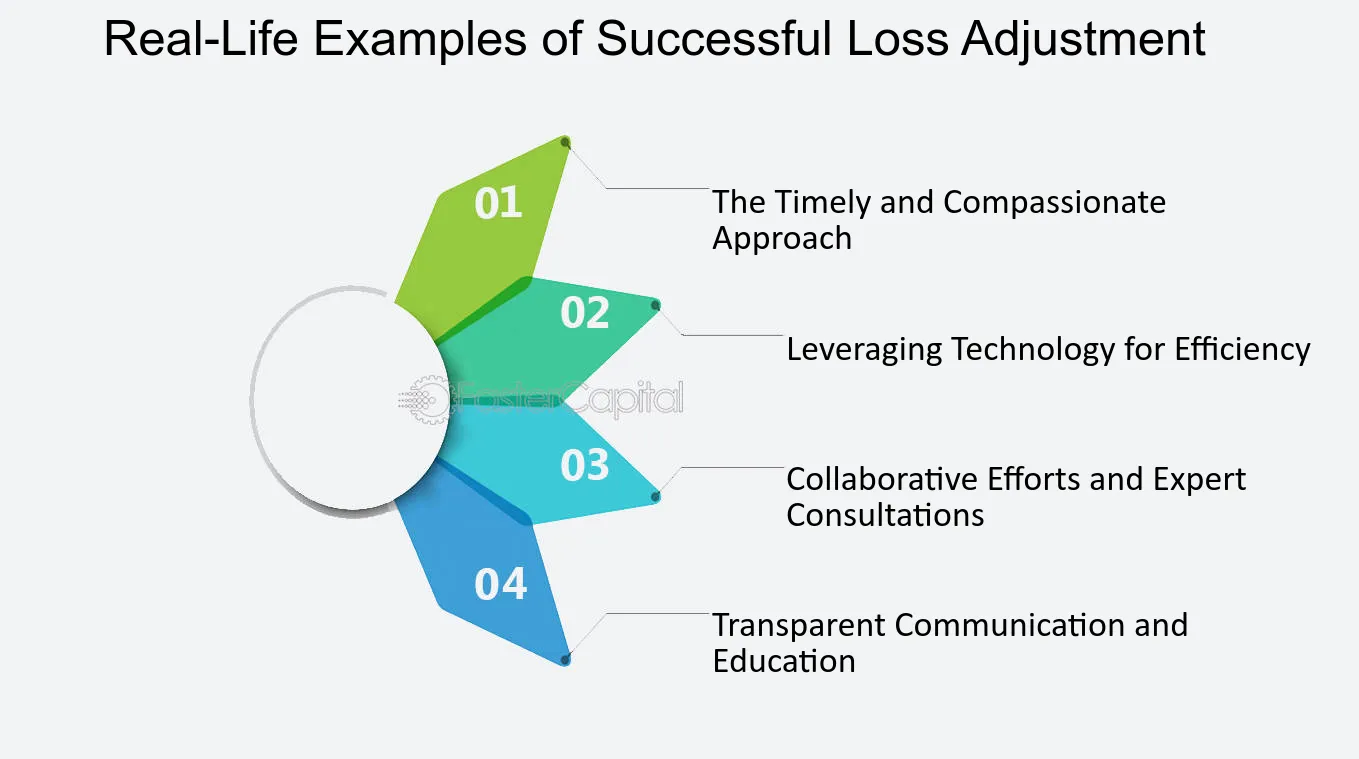 Real-Life Examples of Successful Loss Adjustment

01
The Timely and Compassionate Approach

02
Leveraging Technology for Efficiency

FasterCapital

03
Collaborative Efforts and Expert Consultations

04
Transparent Communication and Education